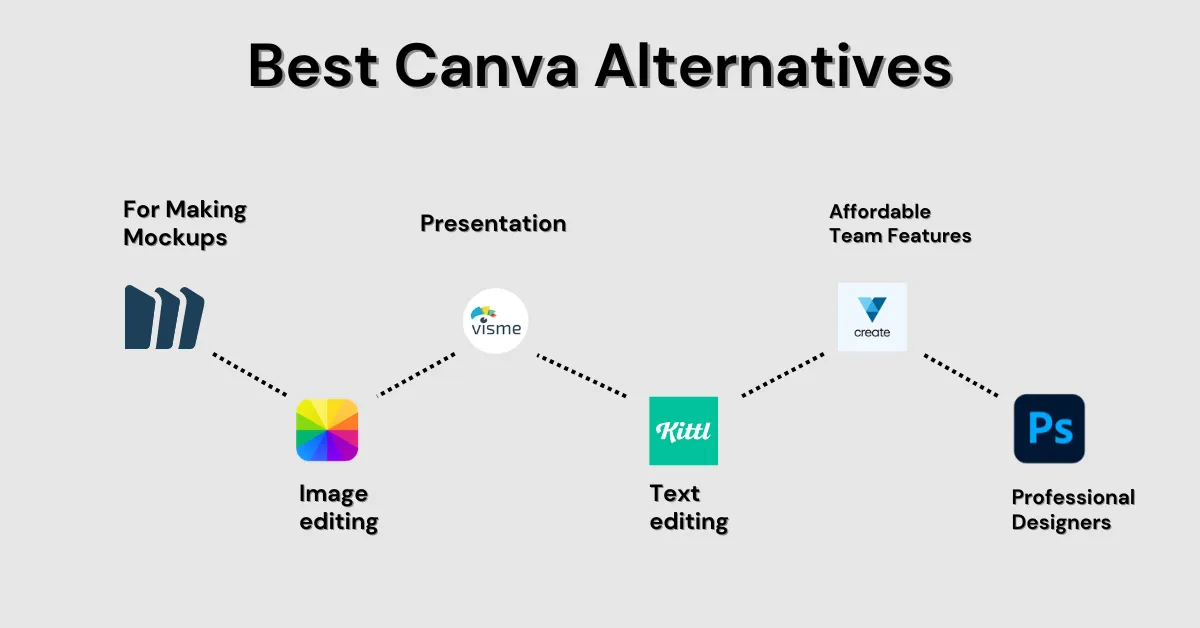 Best Canva Alternatives

For Making Mockups

Presentation

visme

Affordable Team Features

create

Image editing

Kittl

Text editing

Ps

Professional Designers